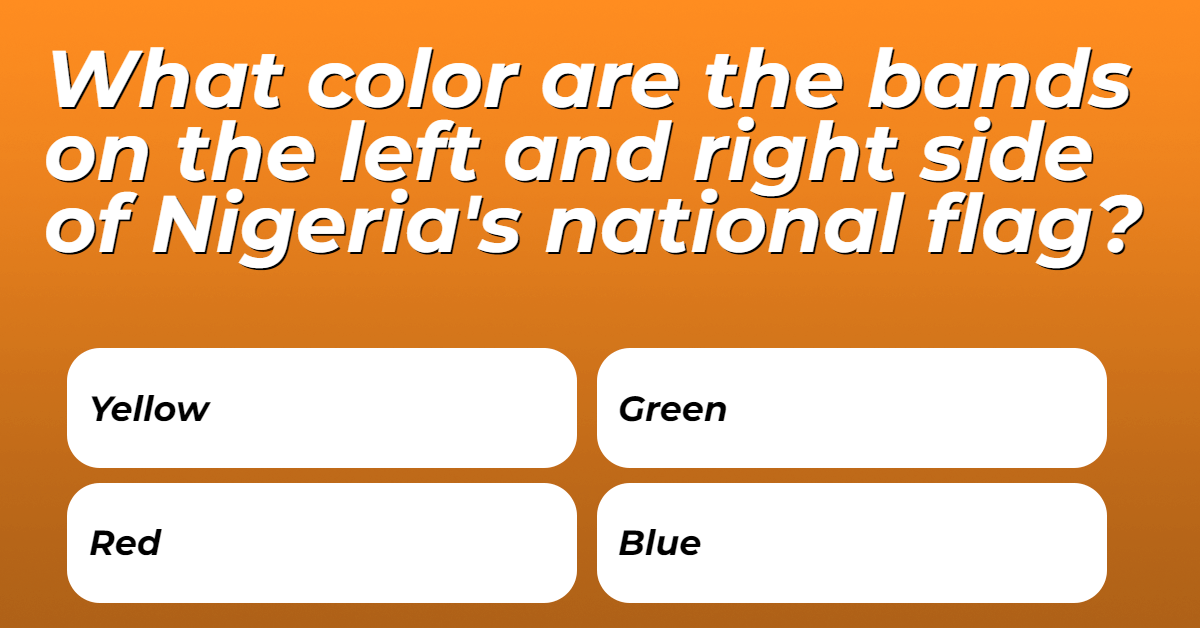 What color are the bands on the left and right side of Nigeria's national flag?

Yellow

Green

Red

Blue